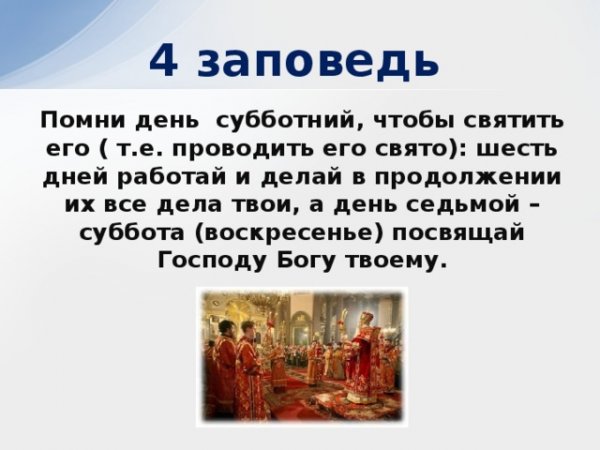 4 заповедь

Помни день субботний, чтобы святить его ( т.е. проводить его свято): шесть дней работай и делай в продолжении их все дела твои, а день седьмой – суббота (воскресенье) посвящай Господу Богу твоему.